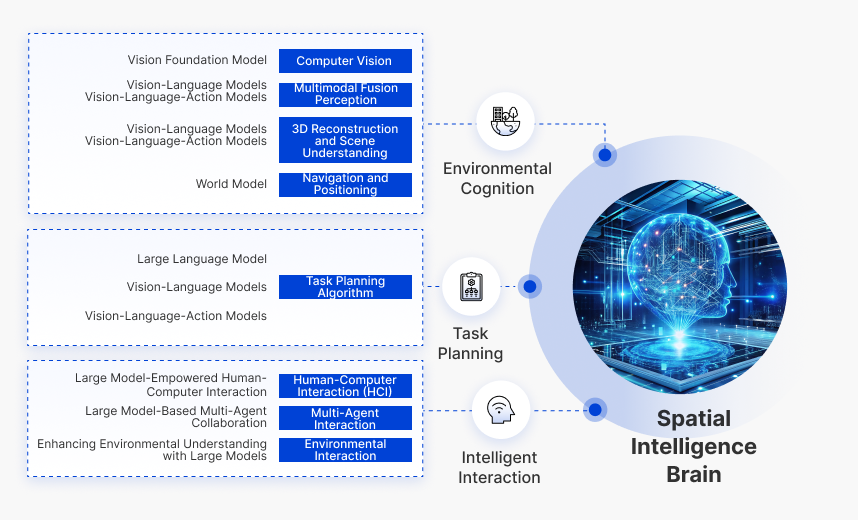 Vision Foundation Model
Computer Vision

Vision-Language Models
Vision-Language-Action Models
Multimodal Fusion Perception

Vision-Language Models
Vision-Language-Action Models
3D Reconstruction and Scene Understanding

World Model
Navigation and Positioning

Environmental Cognition

Large Language Model
Vision-Language Models
Vision-Language-Action Models
Task Planning Algorithm

Task Planning

Large Model-Empowered Human-Computer Interaction
Human-Computer Interaction (HCI)

Large Model-Based Multi-Agent Collaboration
Multi-Agent Interaction

Enhancing Environmental Understanding with Large Models
Environmental Interaction

Intelligent Interaction

Spatial Intelligence Brain